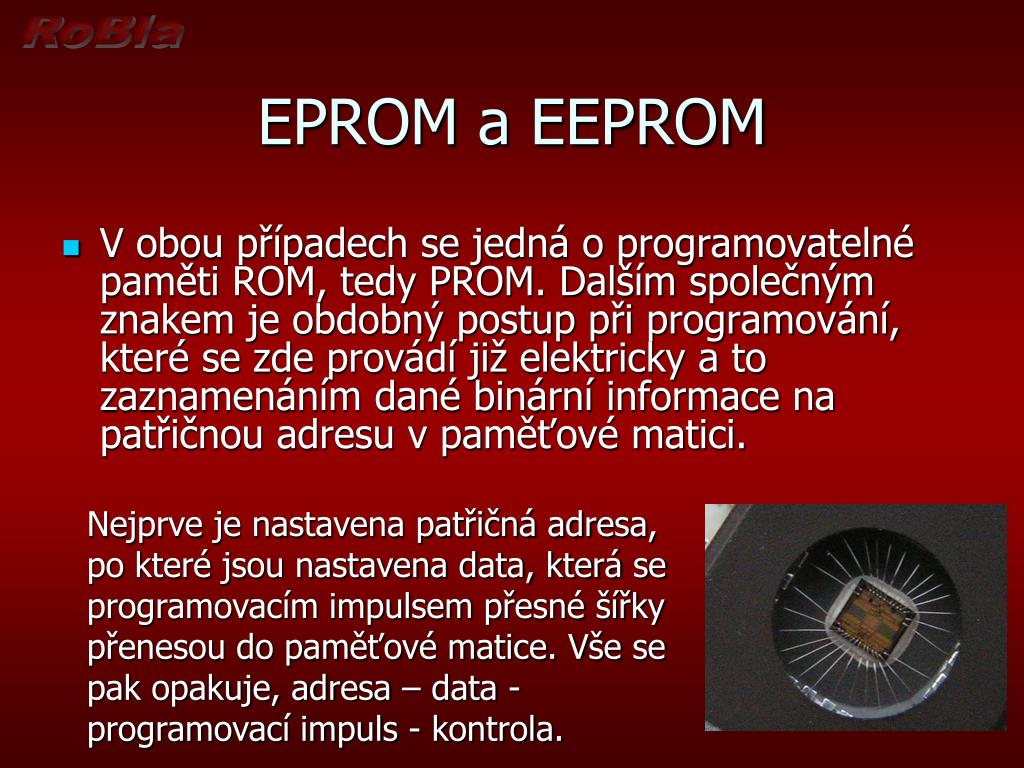 RoBla

EPROM a EEPROM

V obou případech se jedná o programovatelné paměti ROM, tedy PROM. Dalším společným znakem je obdobný postup při programování, které se zde provádí již elektricky a to zaznamenáním dané binární informace na patřičnou adresu v paměťové matici.

Nejprve je nastavena patřičná adresa, po které jsou nastavena data, která se programovacím impulsem přesné šířky přenesou do paměťové matice. Vše se pak opakuje, adresa – data - programovací impuls - kontrola.